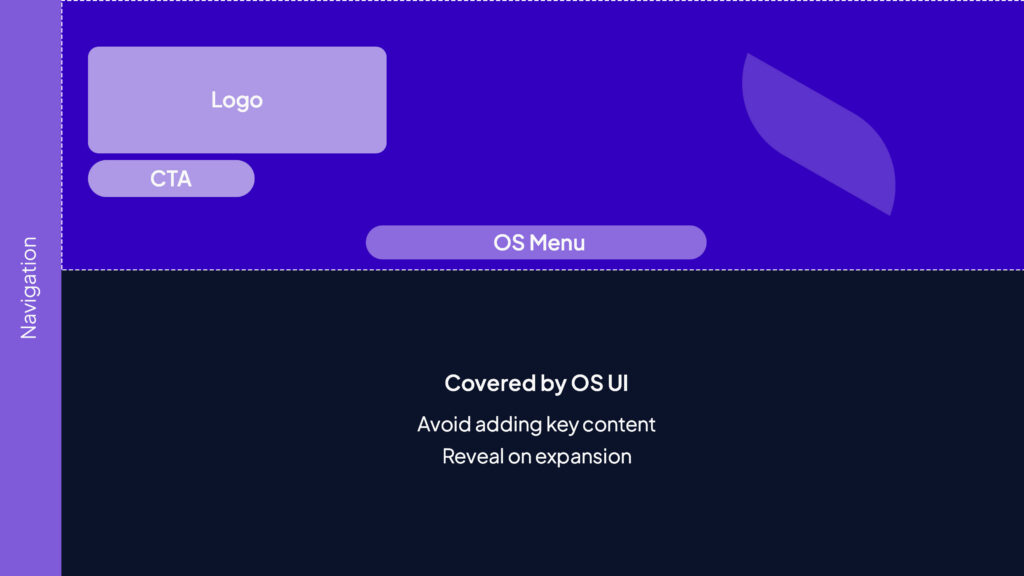 Navigation

Logo

CTA

OS Menu

Covered by OS UI

Avoid adding key content

Reveal on expansion